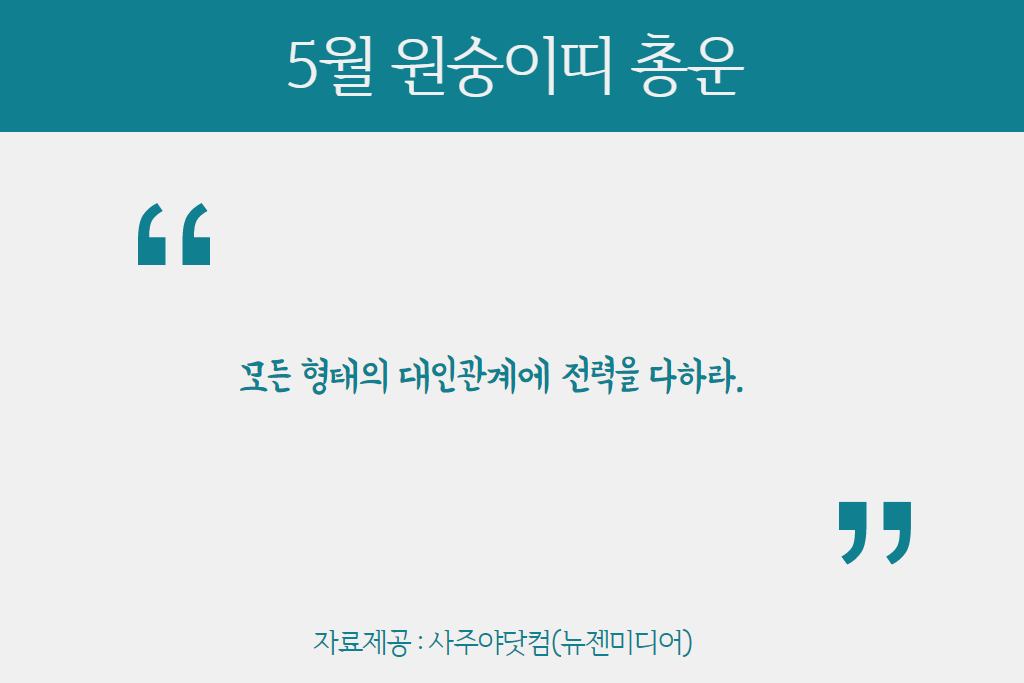 5월 원숭이띠 총운

“

모든 형태의 대인관계에 전력을 다하라.

”

자료제공 : 사주야닷컴(뉴젠미디어)